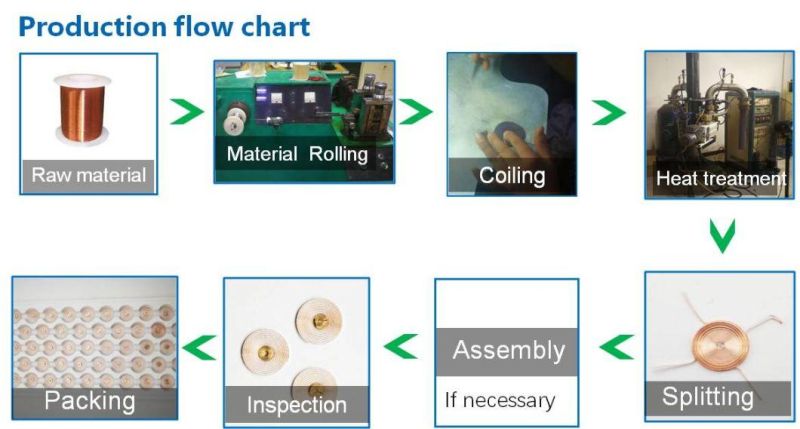 Production flow chart

Raw material

Material Rolling

Coiling

Heat treatment

Splitting

Assembly

If necessary

Inspection

Packing